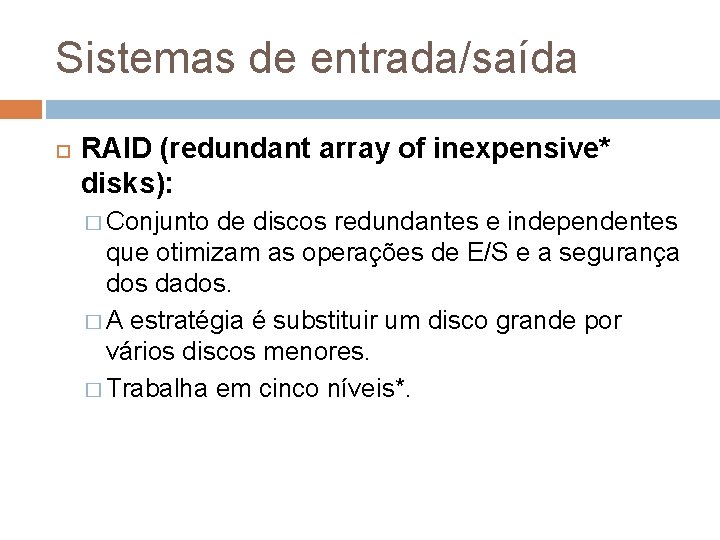 Sistemas de entrada/saída

RAID (redundant array of inexpensive* disks):

Conjunto de discos redundantes e independentes que otimizam as operações de E/S e a segurança dos dados.

A estratégia é substituir um disco grande por vários discos menores.

Trabalha em cinco níveis*.